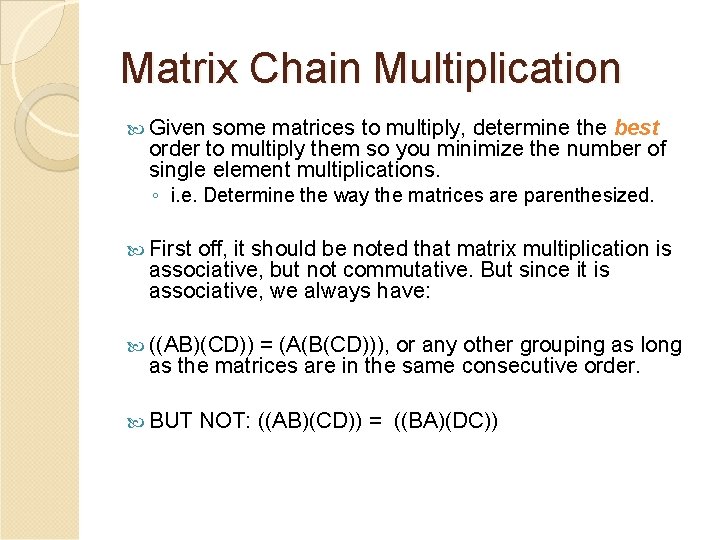 Matrix Chain Multiplication

Given some matrices to multiply, determine the best order to multiply them so you minimize the number of single element multiplications.

◦ i.e. Determine the way the matrices are parenthesized.

First off, it should be noted that matrix multiplication is associative, but not commutative. But since it is associative, we always have:

((AB)(CD)) = (A(B(CD))), or any other grouping as long as the matrices are in the same consecutive order.

BUT NOT: ((AB)(CD)) = ((BA)(DC))